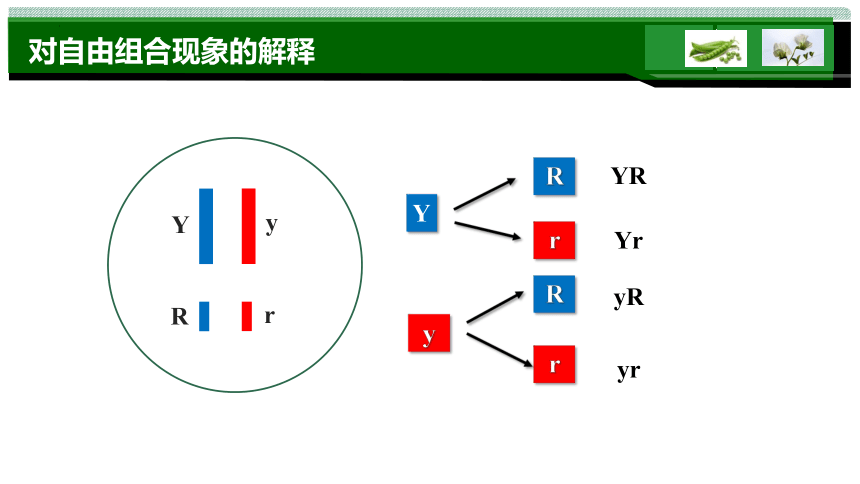 对自由组合现象的解释

Y y

R r

Y

R YR

r Yr

y

R yR

r yr